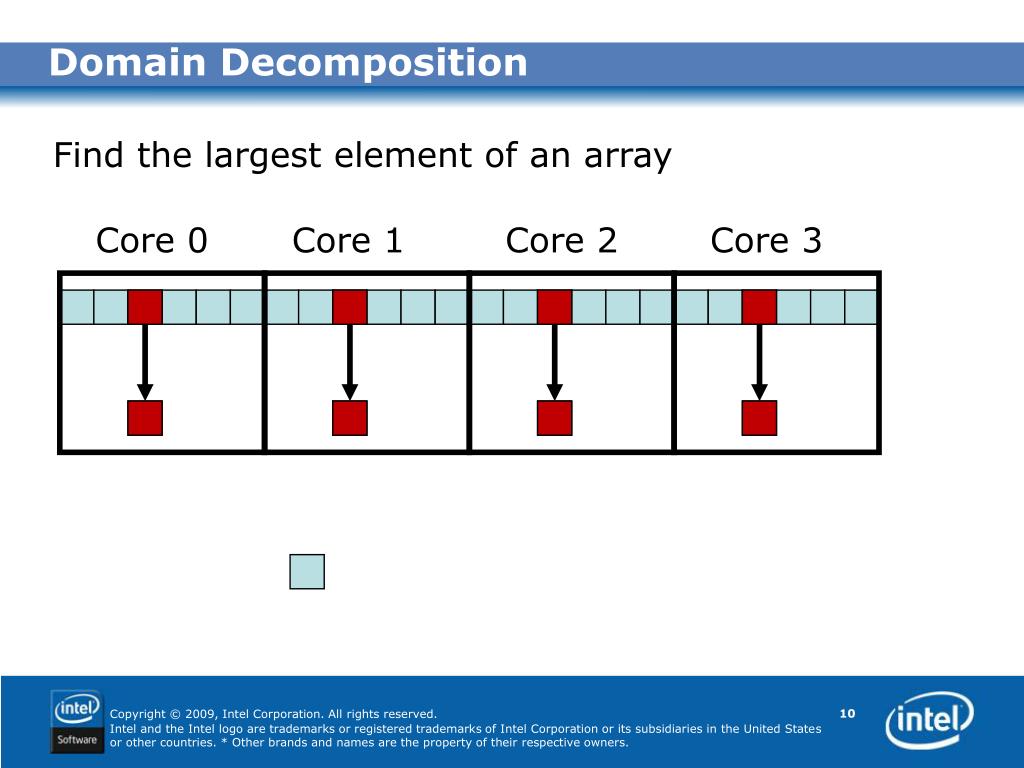 Domain Decomposition

Find the largest element of an array

Core 0 Core 1 Core 2 Core 3

intel Software

Copyright © 2009, Intel Corporation. All rights reserved.
Intel and the Intel logo are trademarks or registered trademarks of Intel Corporation or its subsidiaries in the United States or other countries. * Other brands and names are the property of their respective owners.

10

intel